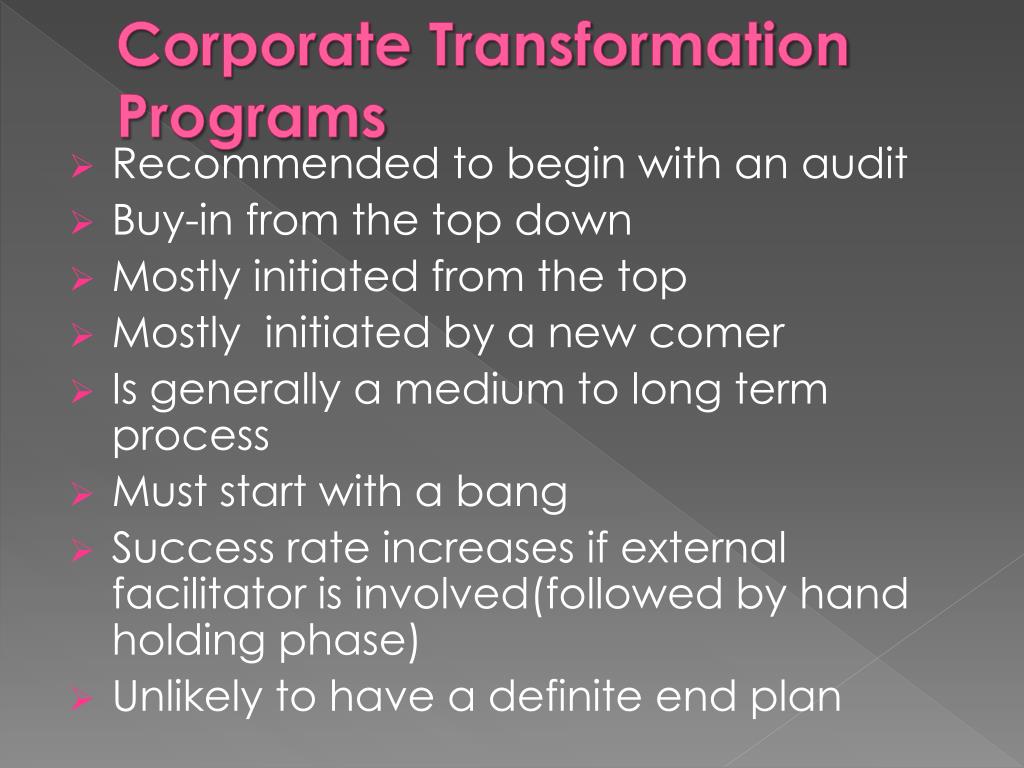 Corporate Transformation Programs

➢ Recommended to begin with an audit
➢ Buy-in from the top down
➢ Mostly initiated from the top
➢ Mostly initiated by a new comer
➢ Is generally a medium to long term process
➢ Must start with a bang
➢ Success rate increases if external facilitator is involved(followed by hand holding phase)
➢ Unlikely to have a definite end plan